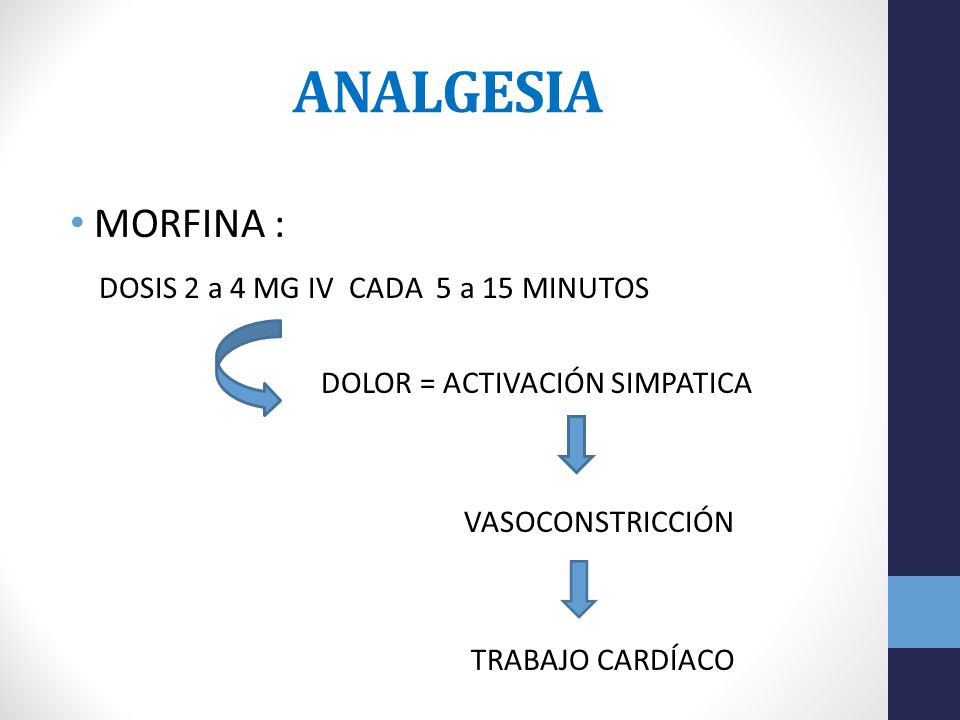 ANALGESIA

• MORFINA :

DOSIS 2 a 4 MG IV CADA 5 a 15 MINUTOS

DOLOR = ACTIVACIÓN SIMPATICA

VASOCONSTRICCIÓN

TRABAJO CARDÍACO